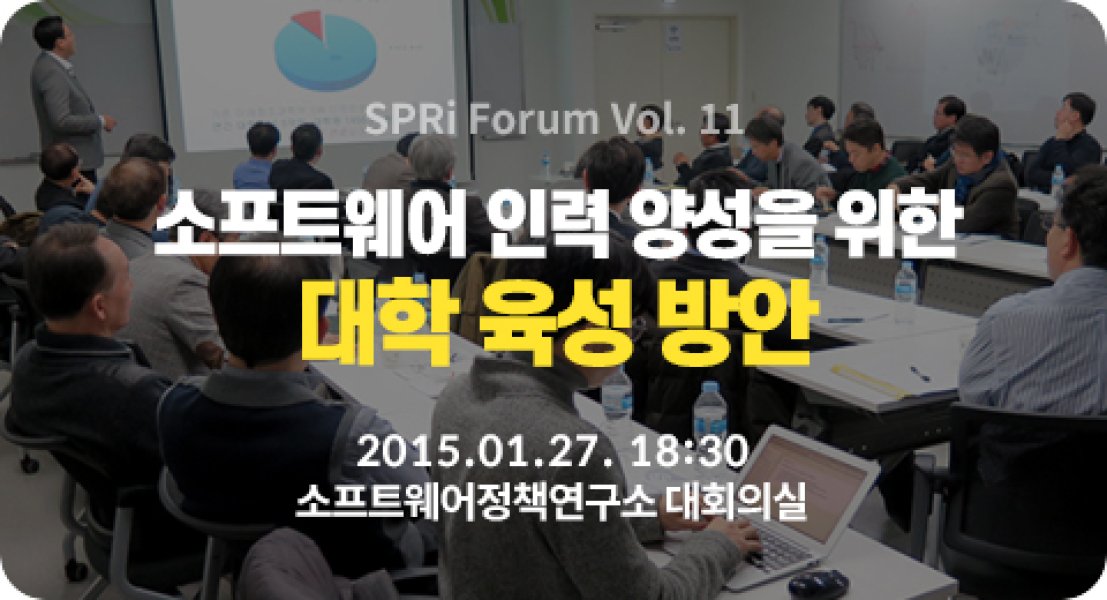 SPRi Forum Vol. 11

소프트웨어 인력 양성을 위한
대학 육성 방안

2015.01.27. 18:30
소프트웨어정책연구소 대회의실